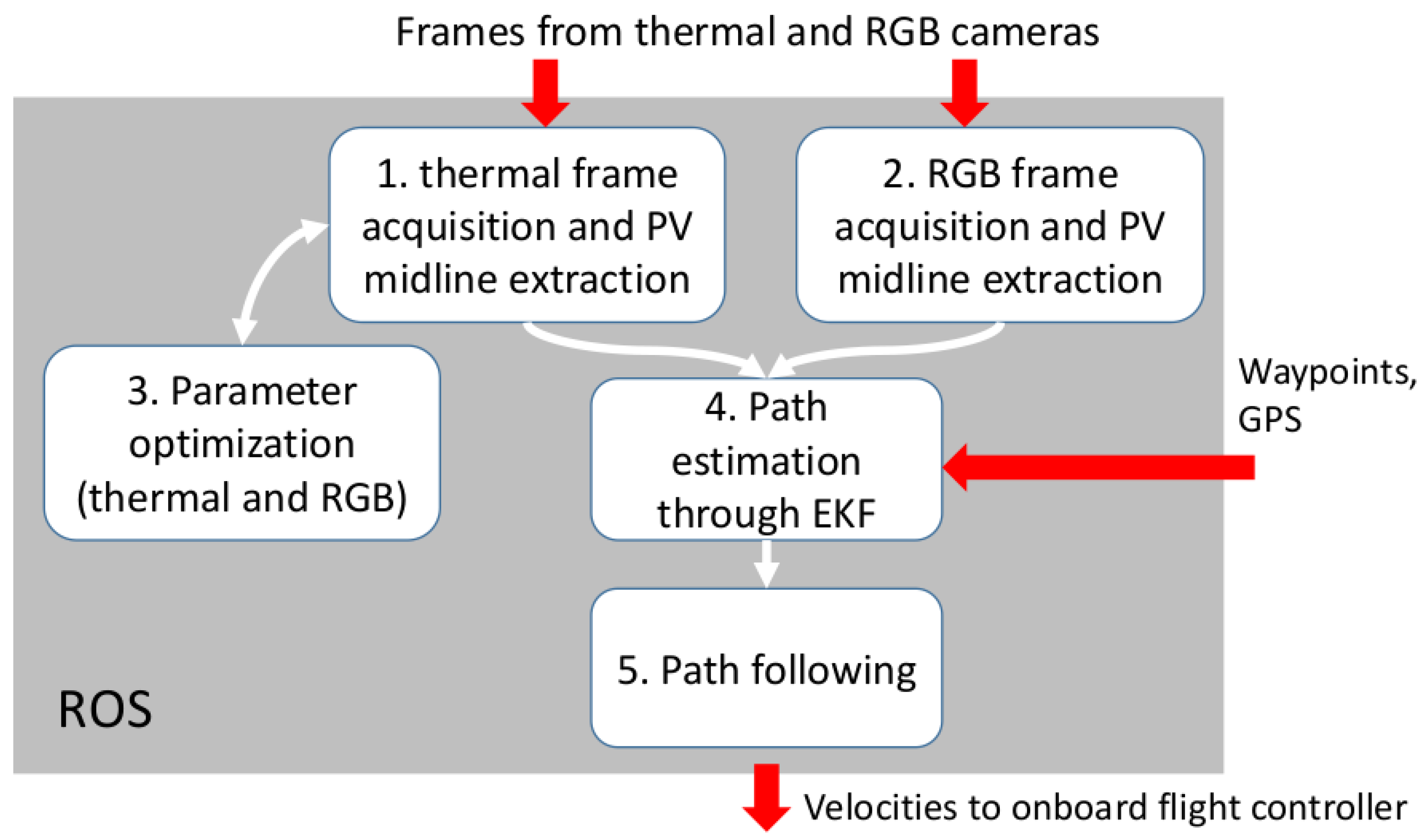 Frames from thermal and RGB cameras

1. thermal frame acquisition and PV midline extraction

2. RGB frame acquisition and PV midline extraction

3. Parameter optimization (thermal and RGB)

4. Path estimation through EKF

Waypoints, GPS

5. Path following

ROS

Velocities to onboard flight controller